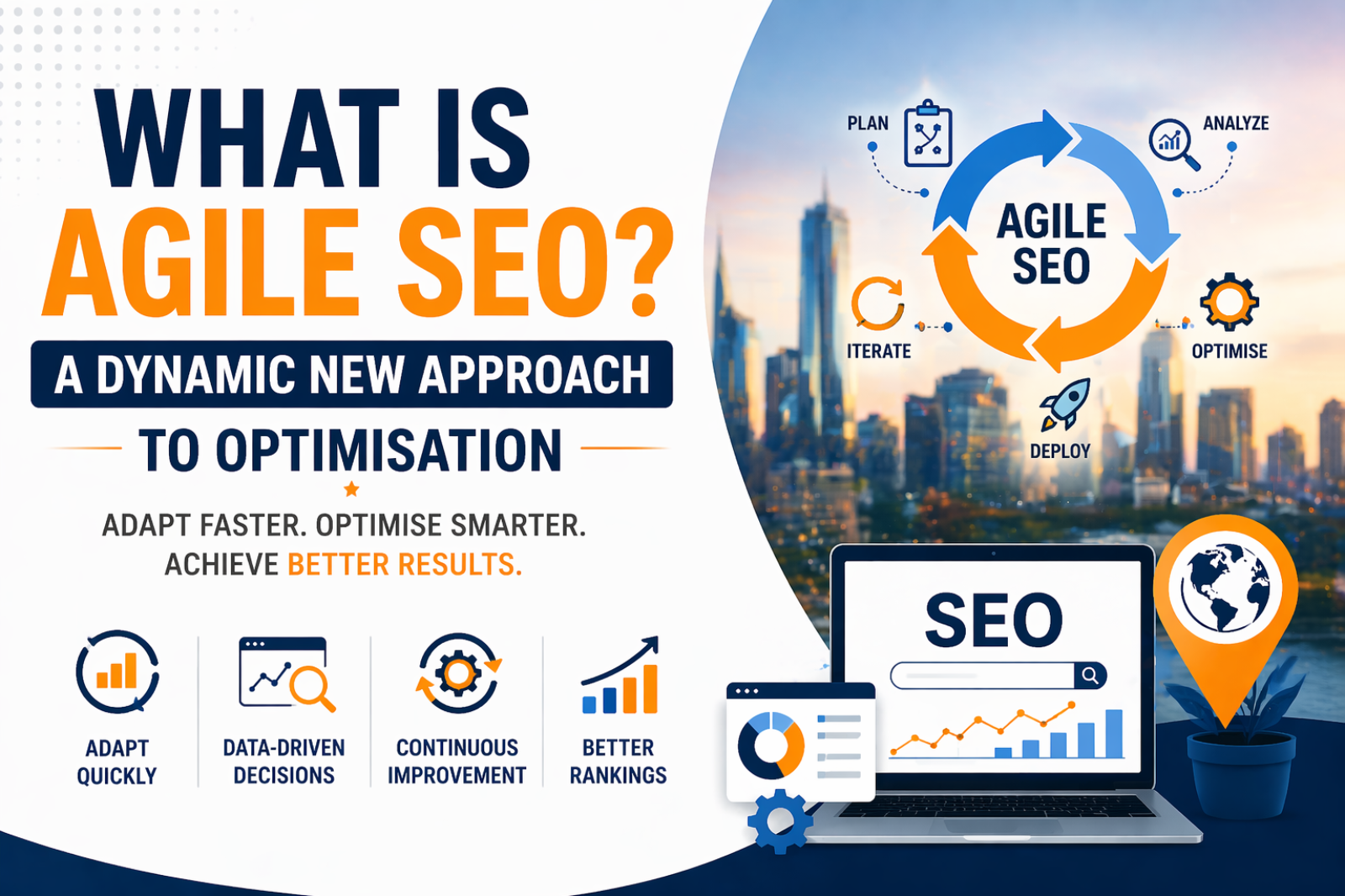 WHAT IS
AGILE SEO?
A DYNAMIC NEW APPROACH
TO OPTIMISATION

ADAPT FASTER. OPTIMISE SMARTER.
ACHIEVE BETTER RESULTS.

ADAPT QUICKLY

DATA-DRIVEN DECISIONS

CONTINUOUS IMPROVEMENT

BETTER RANKINGS

PLAN

ANALYZE

AGILE SEO

ITERATE

OPTIMISE

DEPLOY

SEO